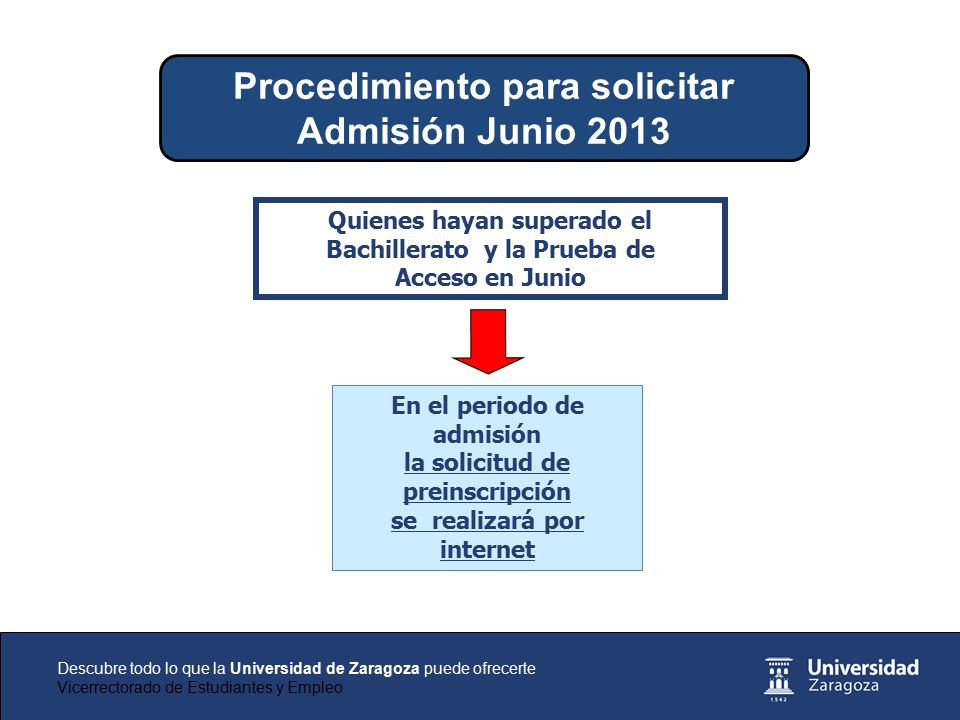 Procedimiento para solicitar Admisión Junio 2013

Quienes hayan superado el Bachillerato y la Prueba de Acceso en Junio

En el periodo de admisión la solicitud de preinscripción se realizará por internet

Descubre todo lo que la Universidad de Zaragoza puede ofrecerte
Vicerrectorado de Estudiantes y Empleo

1542
Universidad Zaragoza